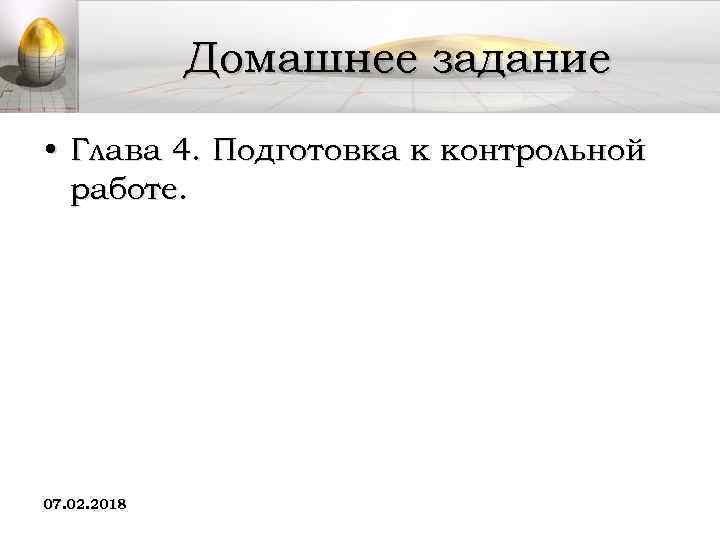 Домашнее задание

• Глава 4. Подготовка к контрольной работе.

07.02.2018